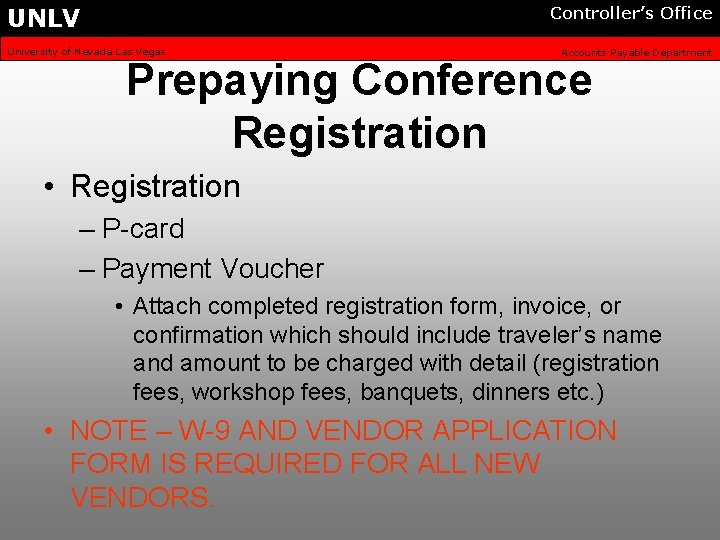 UNLV

Controller's Office

University of Nevada Las Vegas

Accounts Payable Department

Prepaying Conference Registration

• Registration

– P-card

– Payment Voucher

• Attach completed registration form, invoice, or confirmation which should include traveler's name and amount to be charged with detail (registration fees, workshop fees, banquets, dinners etc.)

• NOTE – W-9 AND VENDOR APPLICATION FORM IS REQUIRED FOR ALL NEW VENDORS.